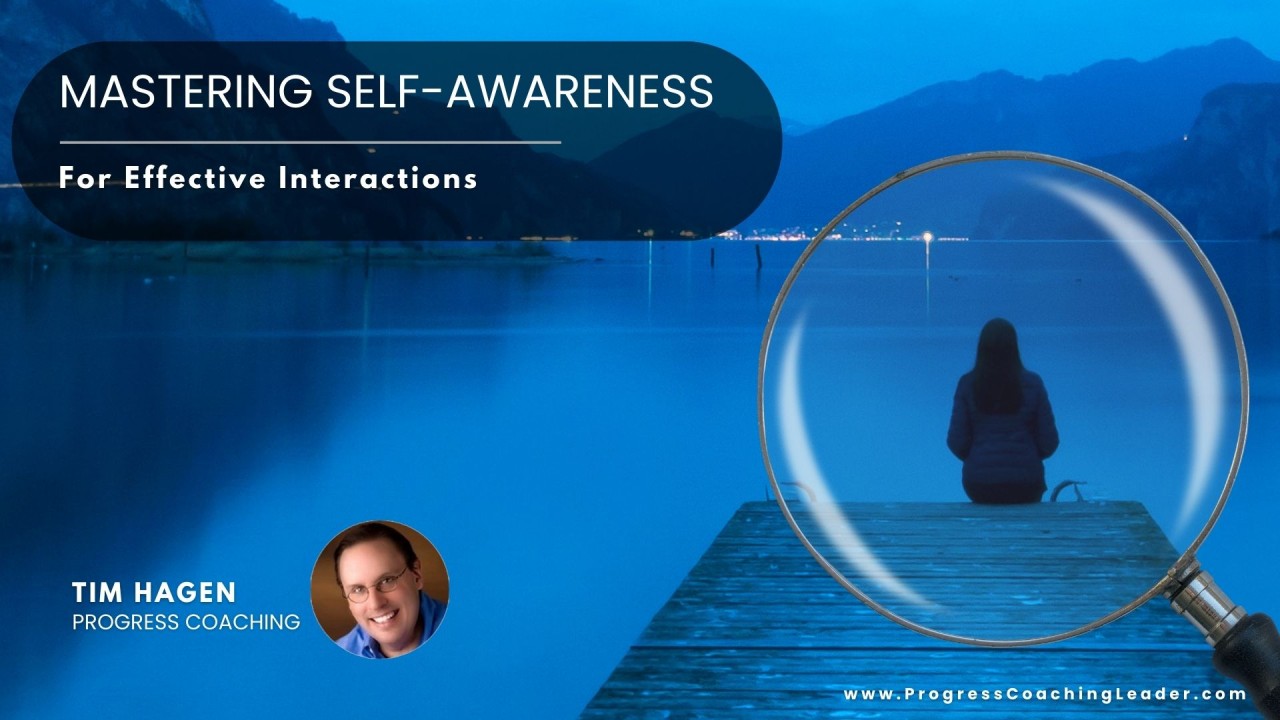 MASTERING SELF-AWARENESS

For Effective Interactions

TIM HAGEN
PROGRESS COACHING

www.ProgressCoachingLeader.com